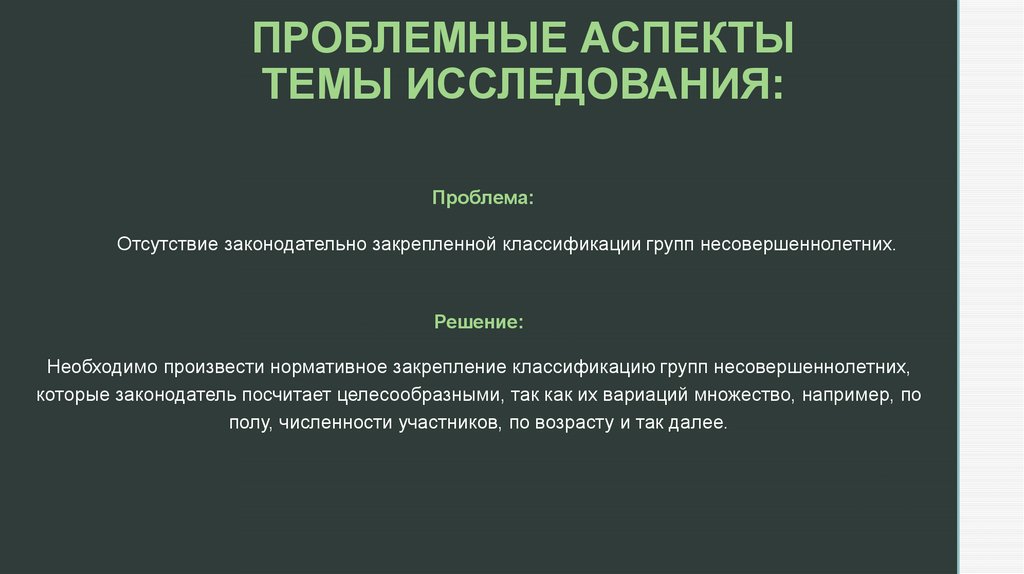 ПРОБЛЕМНЫЕ АСПЕКТЫ ТЕМЫ ИССЛЕДОВАНИЯ:

Проблема:

Отсутствие законодательно закрепленной классификации групп несовершеннолетних.

Решение:

Необходимо произвести нормативное закрепление классификацию групп несовершеннолетних, которые законодатель посчитает целесообразными, так как их вариаций множество, например, по полу, численности участников, по возрасту и так далее.